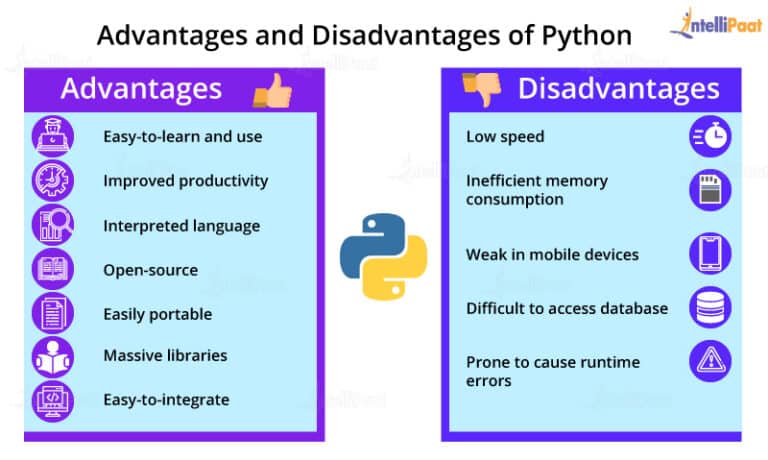 Advantages and Disadvantages of Python

IntelliPaat

Advantages

Easy-to-learn and use

Improved productivity

Interpreted language

Open-source

Easily portable

Massive libraries

Easy-to-integrate

Disadvantages

Low speed

Inefficient memory consumption

Weak in mobile devices

Difficult to access database

Prone to cause runtime errors